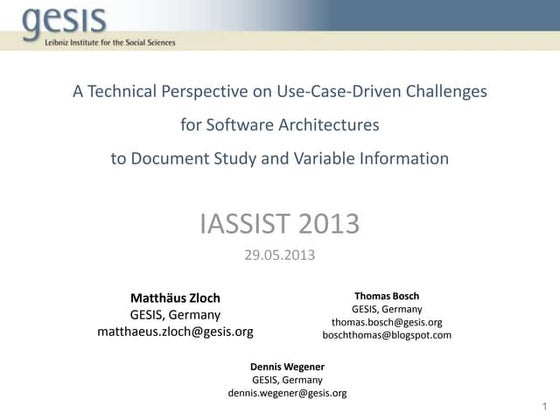 gesis
Leibniz Institute for the Social Sciences

A Technical Perspective on Use-Case-Driven Challenges
for Software Architectures
to Document Study and Variable Information

IASSIST 2013
29.05.2013

Matthäus Zloch
GESIS, Germany
matthaeus.zloch@gesis.org

Thomas Bosch
GESIS, Germany
thomas.bosch@gesis.org
boschthomas@blogspot.com

Dennis Wegener
GESIS, Germany
dennis.wegener@gesis.org

1